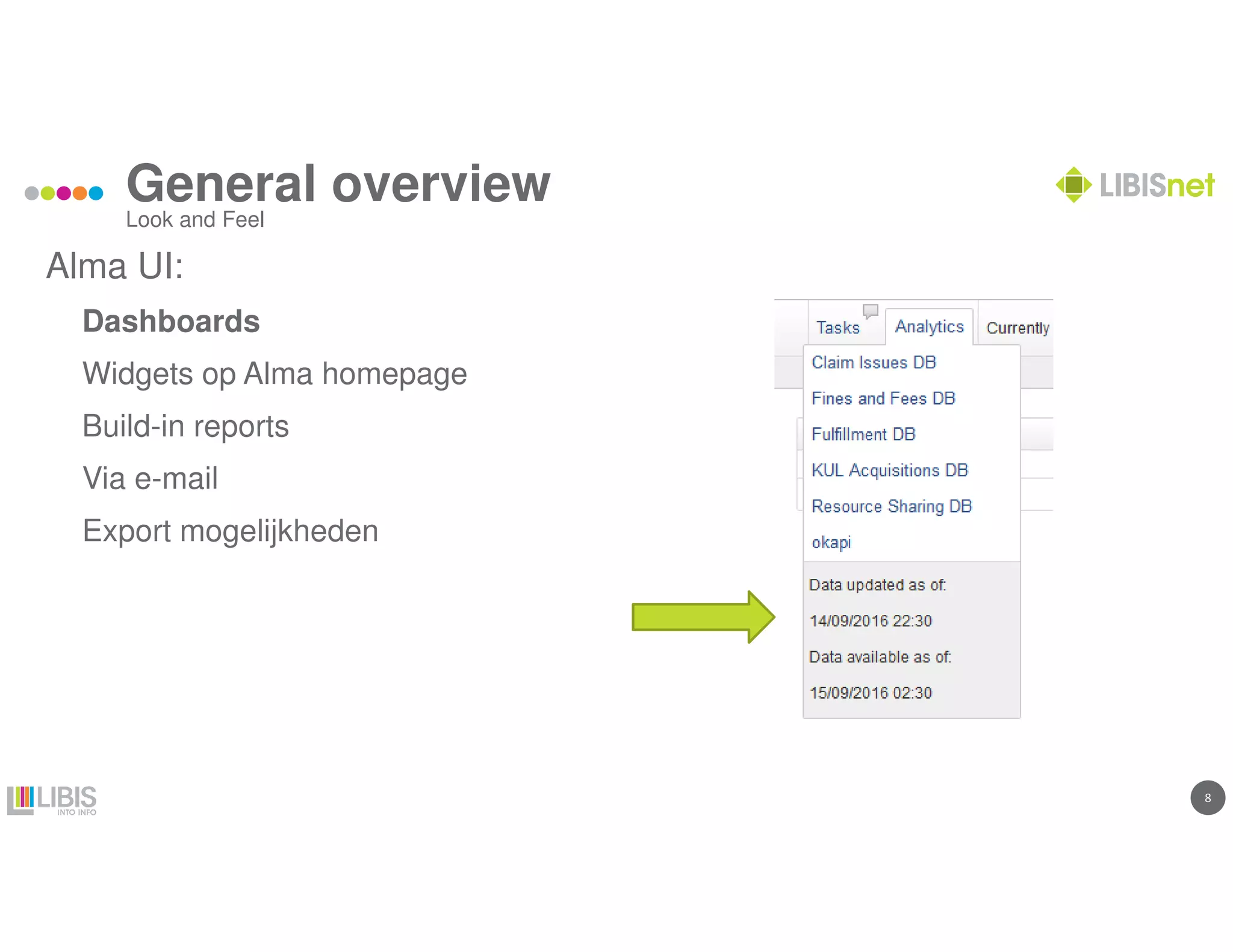 General overview
Look and Feel

LIBISnet

Alma UI:

Dashboards

Widgets op Alma homepage

Build-in reports

Via e-mail

Export mogelijkheden

Tasks Analytics Currently

Claim Issues DB
Fines and Fees DB
Fulfillment DB
KUL Acquisitions DB
Resource Sharing DB
okapi

Data updated as of:
14/09/2016 22:30
Data available as of:
15/09/2016 02:30

LIBIS INTO INFO

8